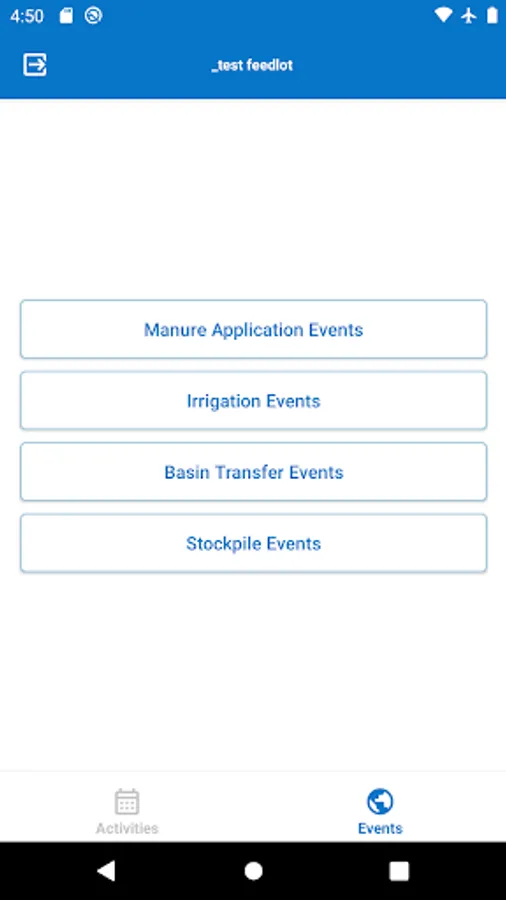 4:50

_test feedlot

Manure Application Events

Irrigation Events

Basin Transfer Events

Stockpile Events

Activities

Events